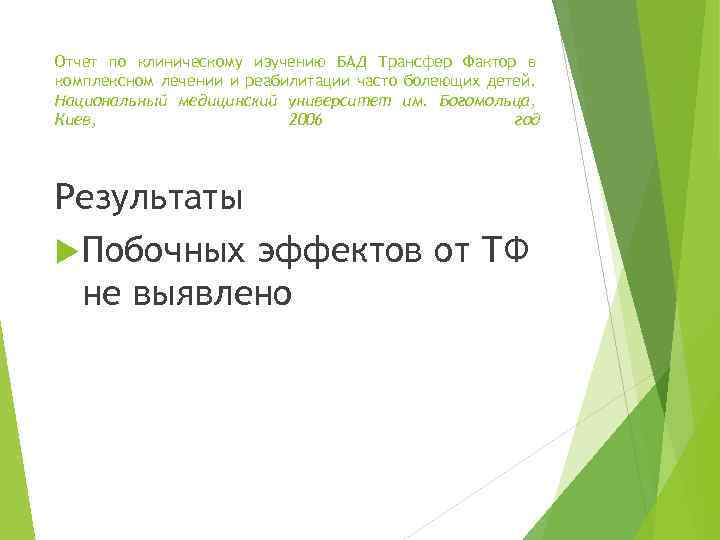 Отчет по клиническому изучению БАД Трансфер Фактор в комплексном лечении и реабилитации часто болеющих детей. Национальный медицинский университет им. Богомольца, Киев, 2006 год

Результаты

Побочных эффектов от ТФ не выявлено